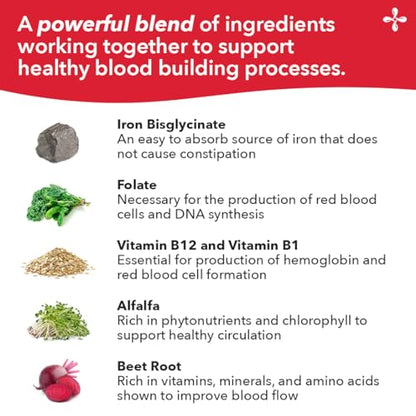 A powerful blend of ingredients working together to support healthy blood building processes.

Iron Bisglycinate
An easy to absorb source of iron that does not cause constipation

Folate
Necessary for the production of red blood cells and DNA synthesis

Vitamin B12 and Vitamin B1
Essential for production of hemoglobin and red blood cell formation

Alfalfa
Rich in phytonutrients and chlorophyll to support healthy circulation

Beet Root
Rich in vitamins, minerals, and amino acids shown to improve blood flow